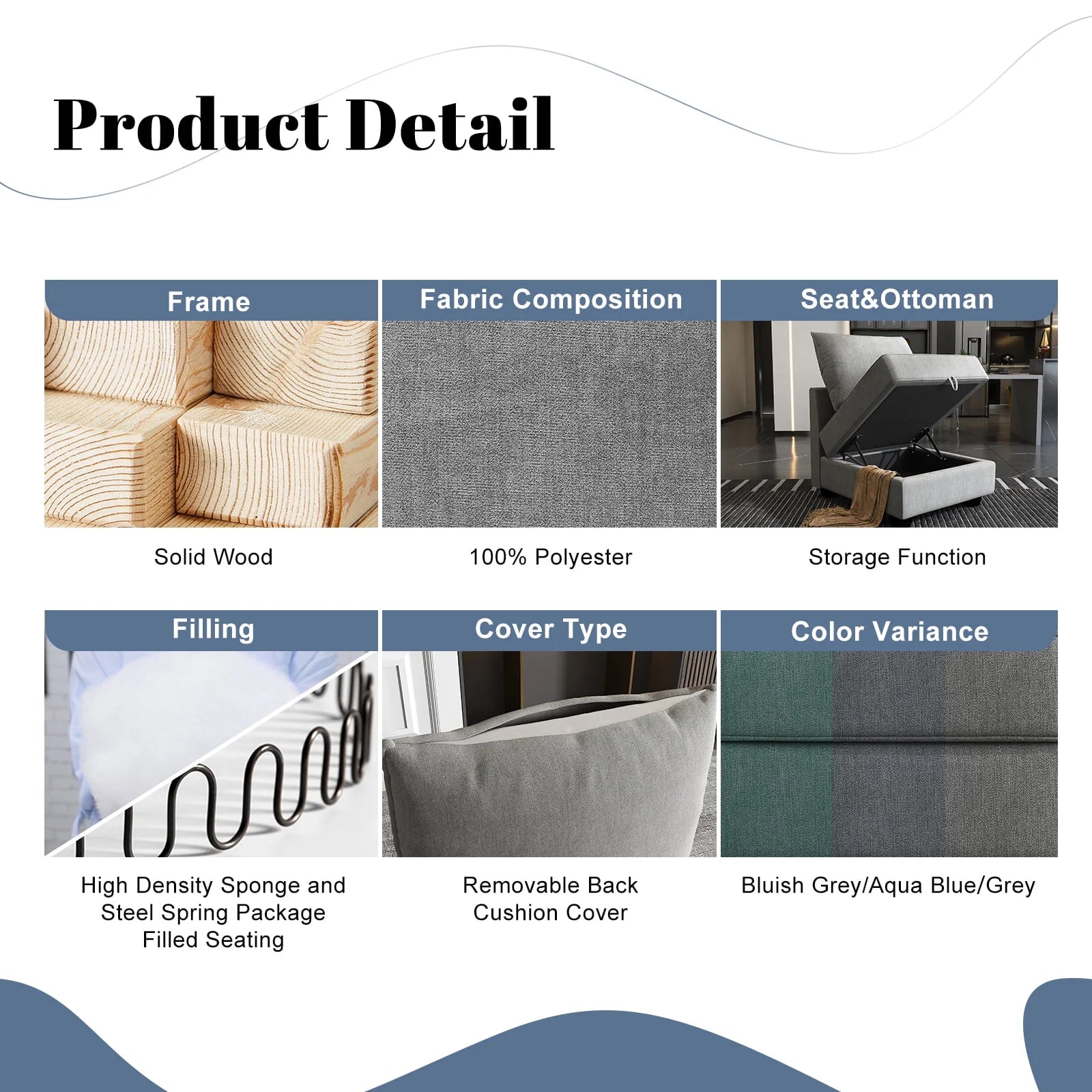 Product Detail

Frame

Solid Wood

Fabric Composition

100% Polyester

Seat&Ottoman

Storage Function

Filling

High Density Sponge and Steel Spring Package Filled Seating

Cover Type

Removable Back Cushion Cover

Color Variance

Bluish Grey/Aqua Blue/Grey